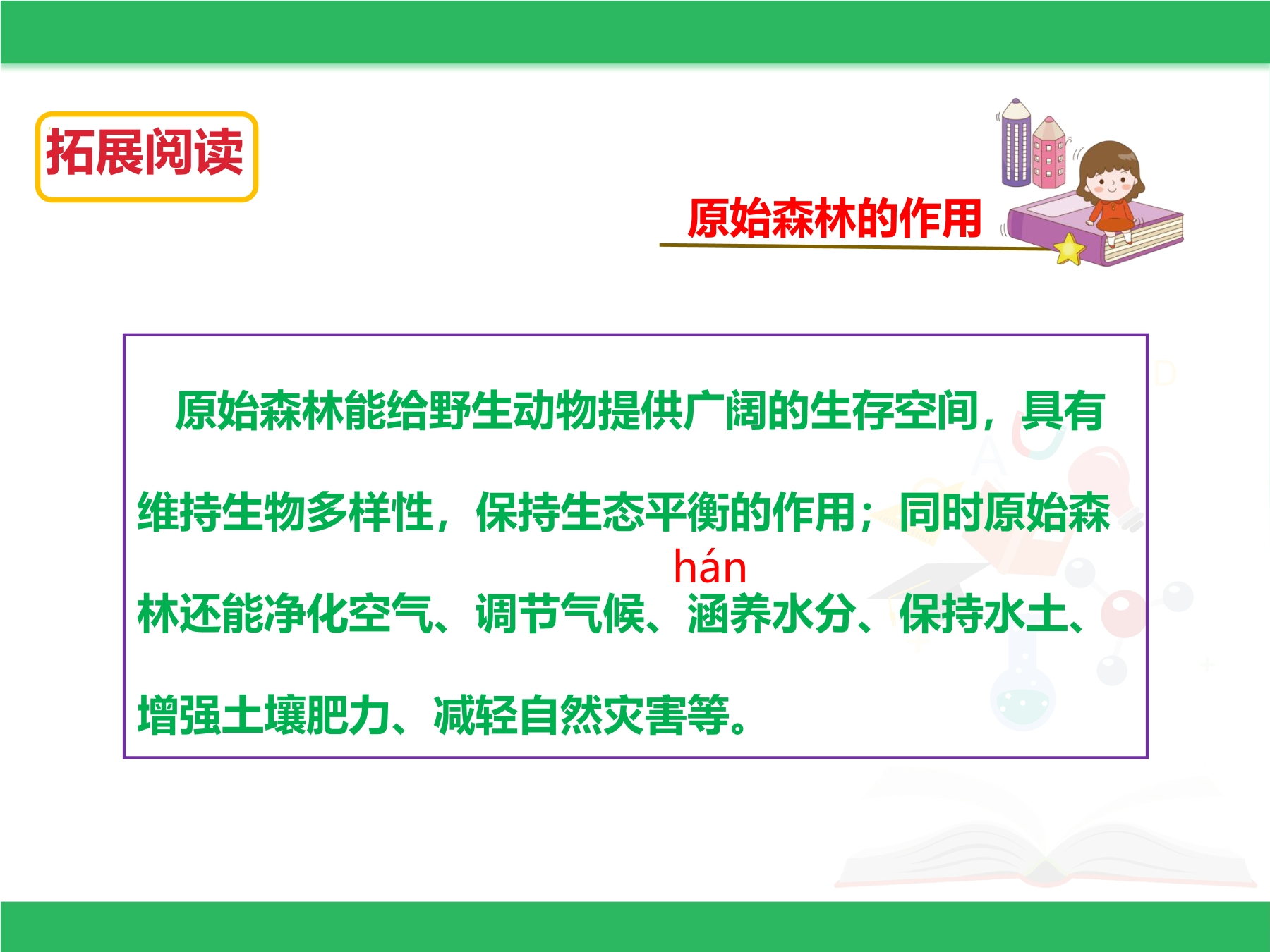 拓展阅读

原始森林的作用

原始森林能给野生动物提供广阔的生存空间，具有维持生物多样性，保持生态平衡的作用；同时原始森林还能净化空气、调节气候、涵（hán）养水分、保持水土、增强土壤肥力、减轻自然灾害等。